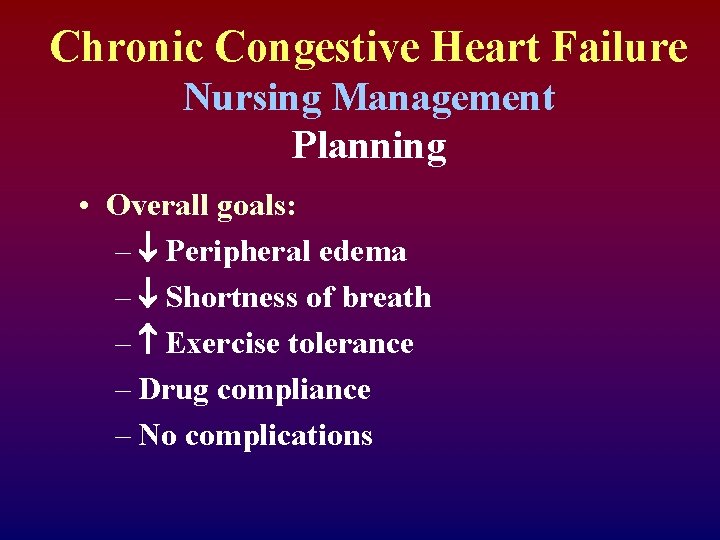 Chronic Congestive Heart Failure
Nursing Management
Planning

• Overall goals:
– ↓ Peripheral edema
– ↓ Shortness of breath
– ↑ Exercise tolerance
– Drug compliance
– No complications